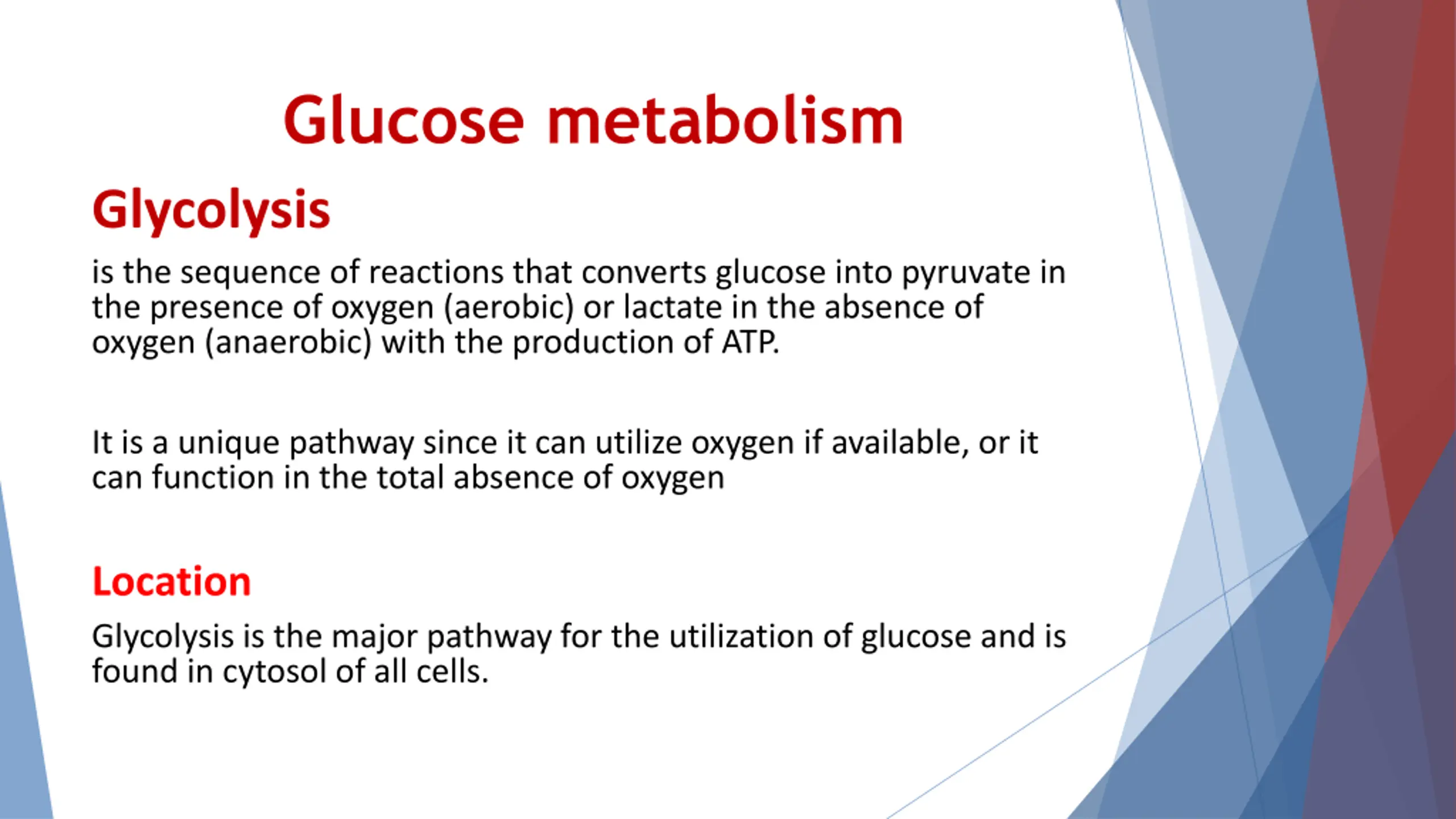 Glucose metabolism

Glycolysis

is the sequence of reactions that converts glucose into pyruvate in the presence of oxygen (aerobic) or lactate in the absence of oxygen (anaerobic) with the production of ATP.

It is a unique pathway since it can utilize oxygen if available, or it can function in the total absence of oxygen

Location

Glycolysis is the major pathway for the utilization of glucose and is found in cytosol of all cells.